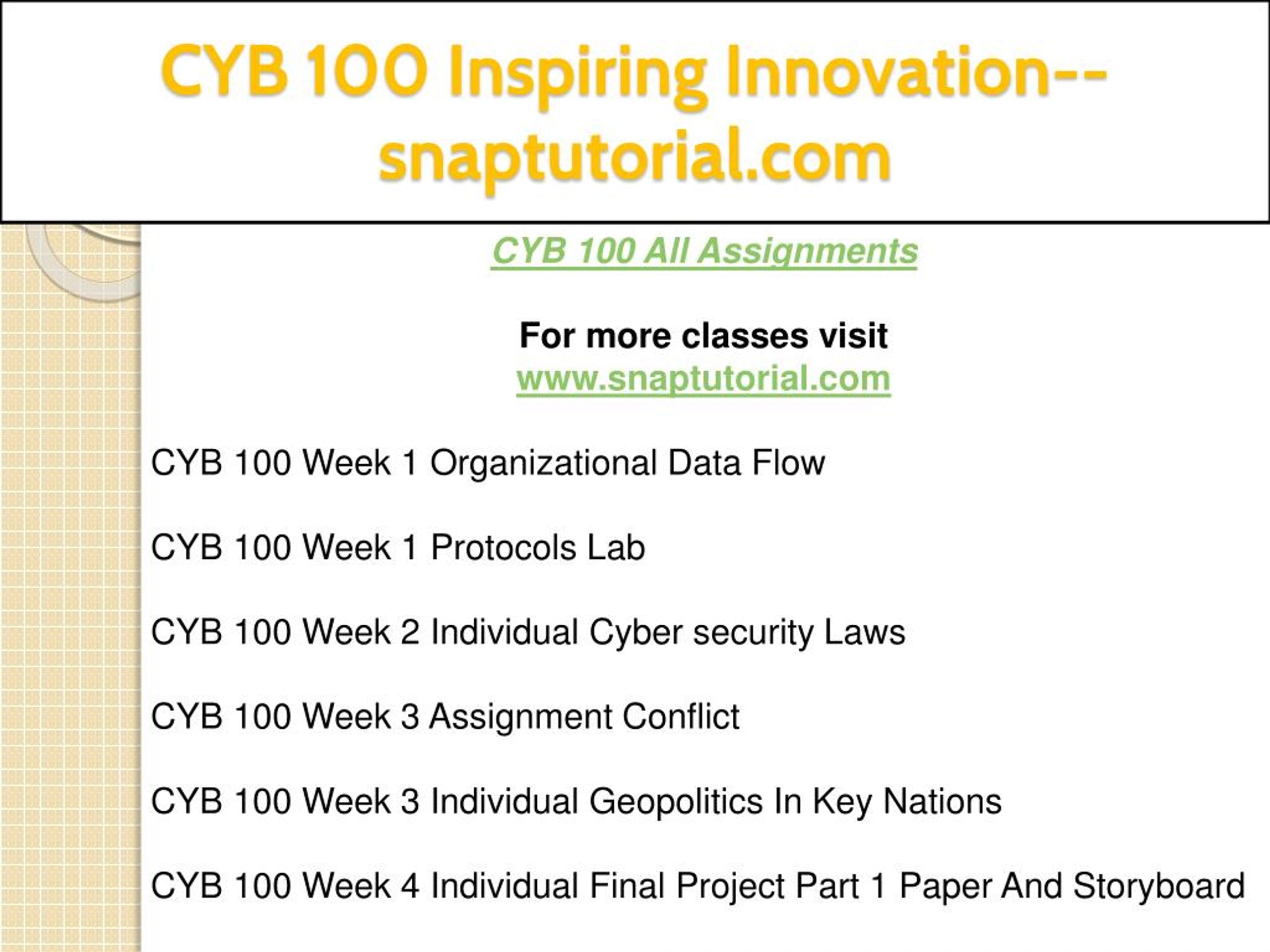 CYB 100 Inspiring Innovation--snaptutorial.com

CYB 100 All Assignments

For more classes visit
www.snaptutorial.com

CYB 100 Week 1 Organizational Data Flow

CYB 100 Week 1 Protocols Lab

CYB 100 Week 2 Individual Cyber security Laws

CYB 100 Week 3 Assignment Conflict

CYB 100 Week 3 Individual Geopolitics In Key Nations

CYB 100 Week 4 Individual Final Project Part 1 Paper And Storyboard